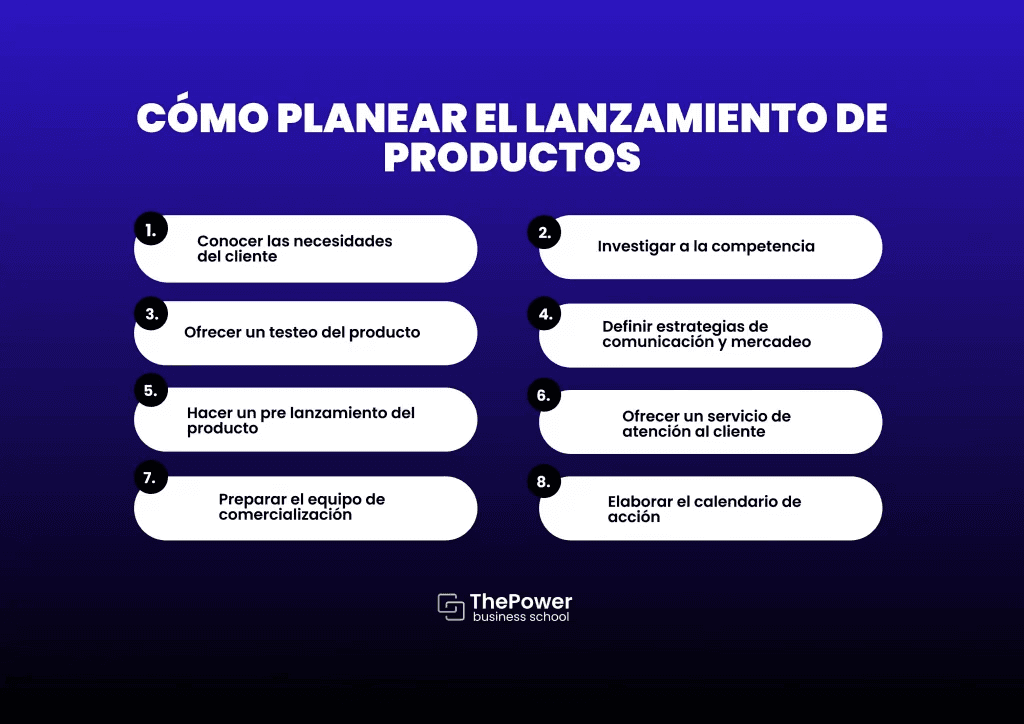 CÓMO PLANEAR EL LANZAMIENTO DE PRODUCTOS

1. Conocer las necesidades del cliente

2. Investigar a la competencia

3. Ofrecer un testeo del producto

4. Definir estrategias de comunicación y mercadeo

5. Hacer un pre lanzamiento del producto

6. Ofrecer un servicio de atención al cliente

7. Preparar el equipo de comercialización

8. Elaborar el calendario de acción

ThePower business school